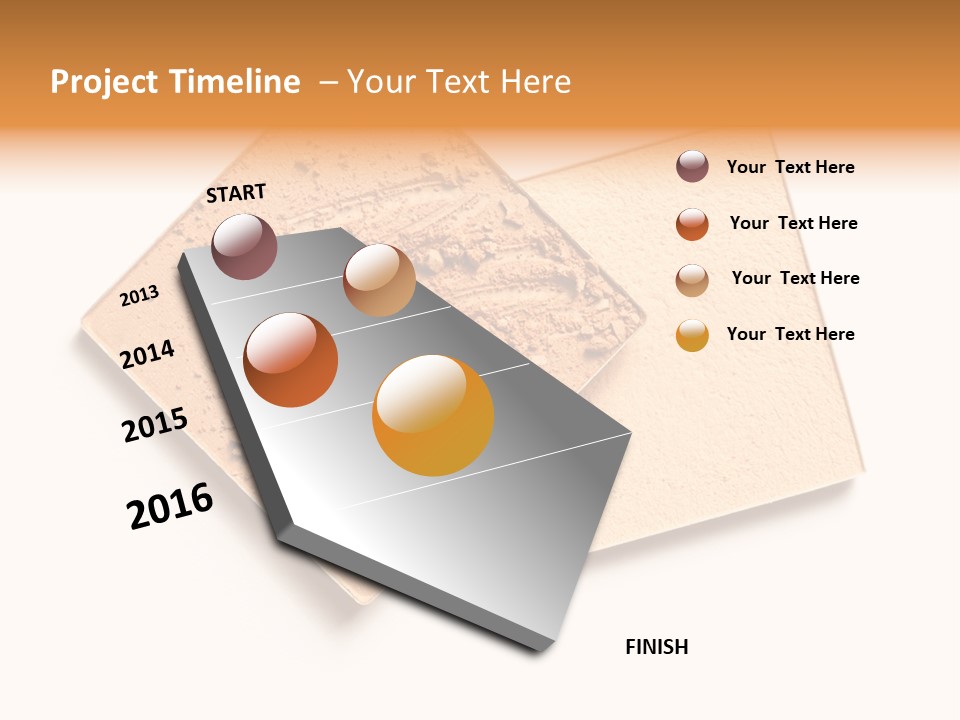 Project Timeline – Your Text Here

START

2013

2014

2015

2016

Your Text Here

Your Text Here

Your Text Here

Your Text Here

FINISH